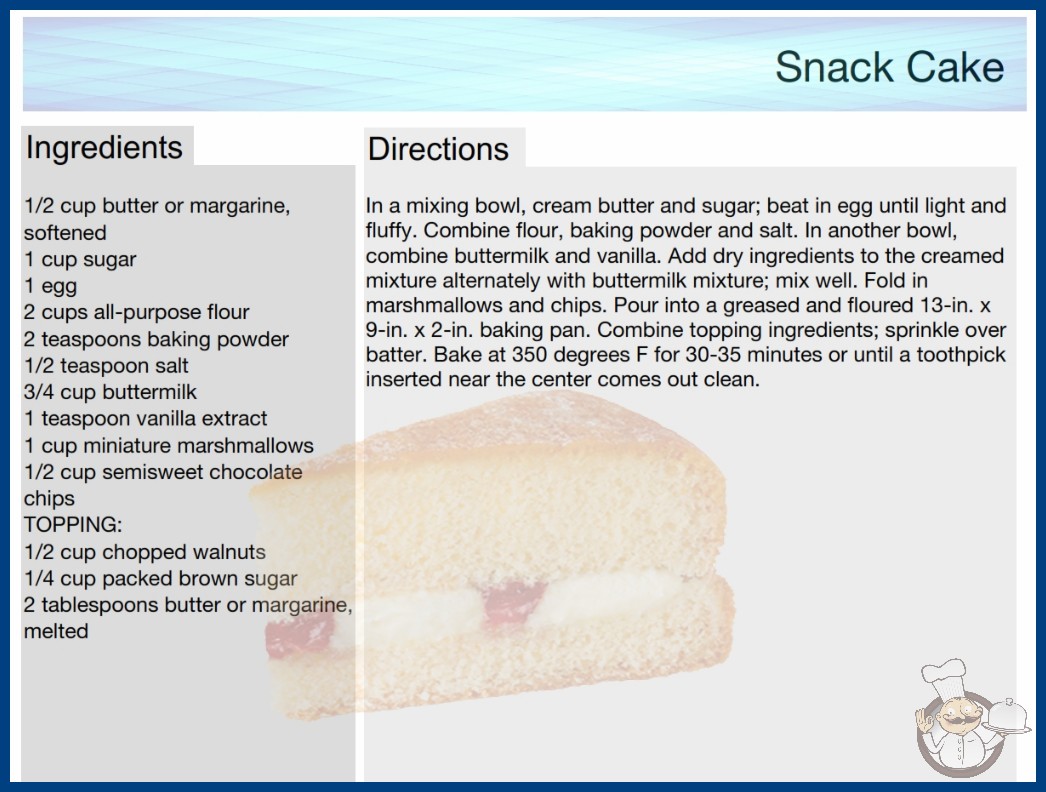 Snack Cake

Ingredients

1/2 cup butter or margarine, softened
1 cup sugar
1 egg
2 cups all-purpose flour
2 teaspoons baking powder
1/2 teaspoon salt
3/4 cup buttermilk
1 teaspoon vanilla extract
1 cup miniature marshmallows
1/2 cup semisweet chocolate chips
TOPPING:
1/2 cup chopped walnuts
1/4 cup packed brown sugar
2 tablespoons butter or margarine, melted

Directions

In a mixing bowl, cream butter and sugar; beat in egg until light and fluffy. Combine flour, baking powder and salt. In another bowl, combine buttermilk and vanilla. Add dry ingredients to the creamed mixture alternately with buttermilk mixture; mix well. Fold in marshmallows and chips. Pour into a greased and floured 13-in. x 9-in. x 2-in. baking pan. Combine topping ingredients; sprinkle over batter. Bake at 350 degrees F for 30-35 minutes or until a toothpick inserted near the center comes out clean.